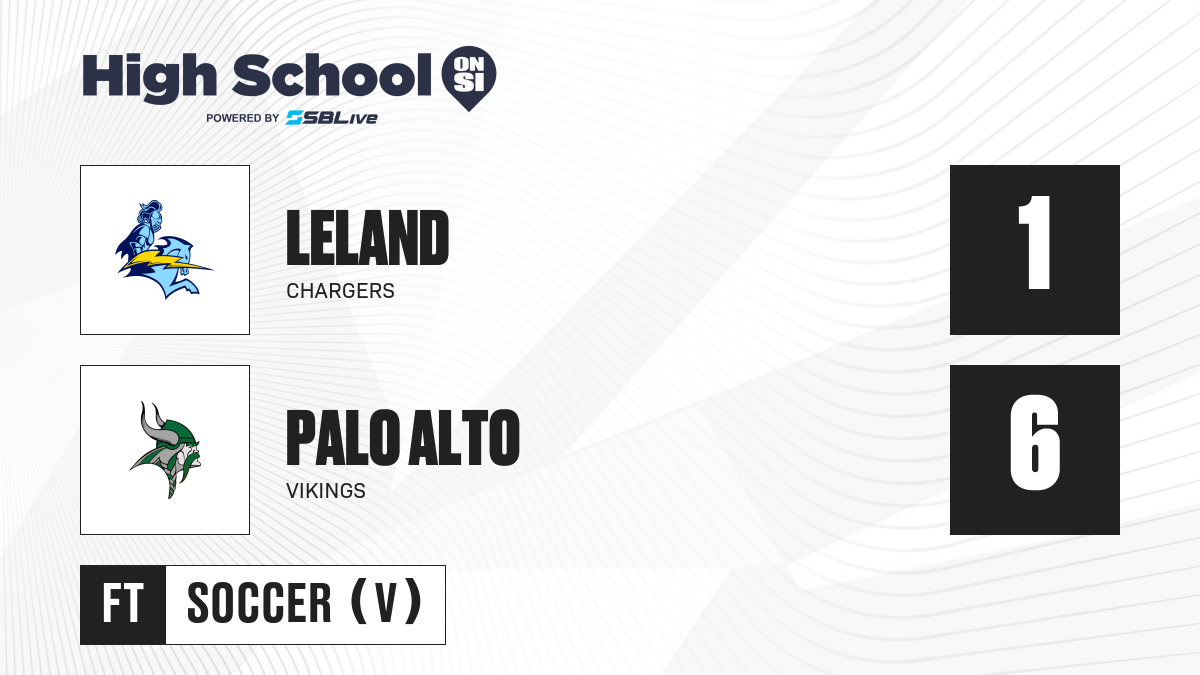 High School ON SI
POWERED BY SBLive

LELAND
CHARGERS

1

PALO ALTO
VIKINGS

6

FT SOCCER (V)